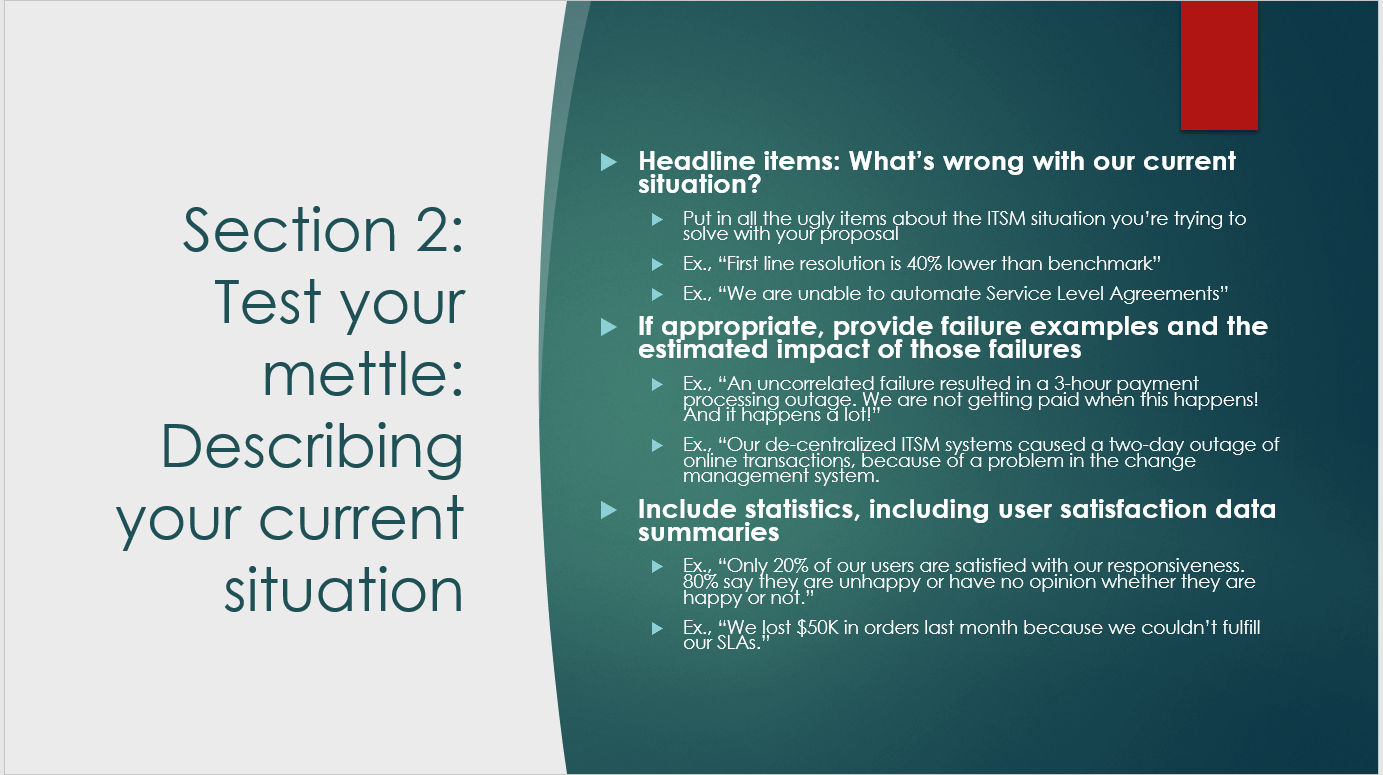 Section 2: Test your mettle: Describing your current situation

Headline items: What's wrong with our current situation?

Put in all the ugly items about the ITSM situation you're trying to solve with your proposal

Ex., "First line resolution is 40% lower than benchmark"

Ex., "We are unable to automate Service Level Agreements"

If appropriate, provide failure examples and the estimated impact of those failures

Ex., "An uncorrelated failure resulted in a 3-hour payment processing outage. We are not getting paid when this happens! And it happens a lot!"

Ex., "Our de-centralized ITSM systems caused a two-day outage of online transactions, because of a problem in the change management system.

Include statistics, including user satisfaction data summaries

Ex., "Only 20% of our users are satisfied with our responsiveness. 80% say they are unhappy or have no opinion whether they are happy or not."

Ex., "We lost $50K in orders last month because we couldn't fulfill our SLAs."